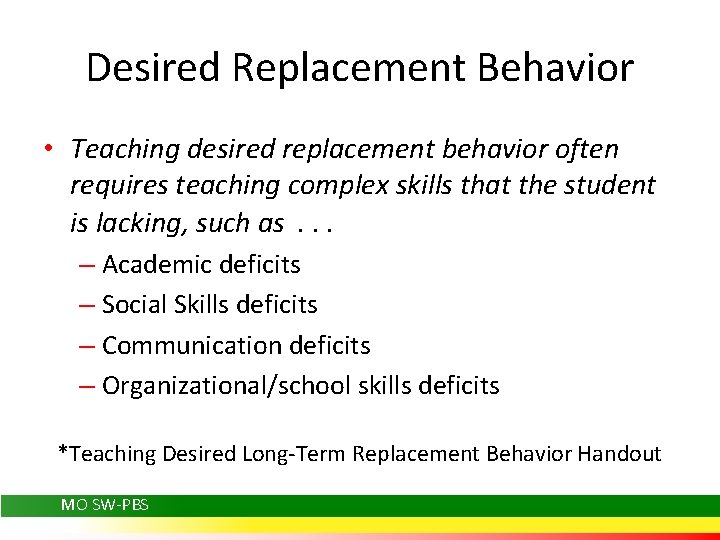 Desired Replacement Behavior

• Teaching desired replacement behavior often requires teaching complex skills that the student is lacking, such as . . .
– Academic deficits
– Social Skills deficits
– Communication deficits
– Organizational/school skills deficits

*Teaching Desired Long-Term Replacement Behavior Handout

MO SW-PBS